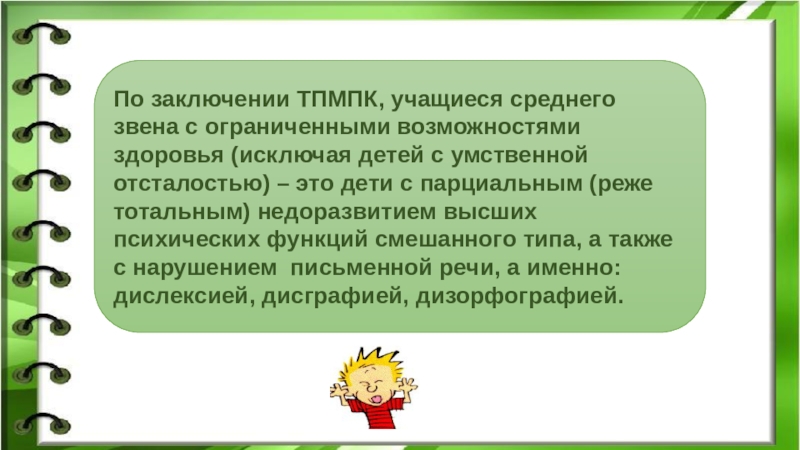 По заключении ТПМПК, учащиеся среднего звена с ограниченными возможностями здоровья (исключая детей с умственной отсталостью) – это дети с парциальным (реже тотальным) недоразвитием высших психических функций смешанного типа, а также с нарушением письменной речи, а именно: дислексией, дисграфией, дизорфографией.